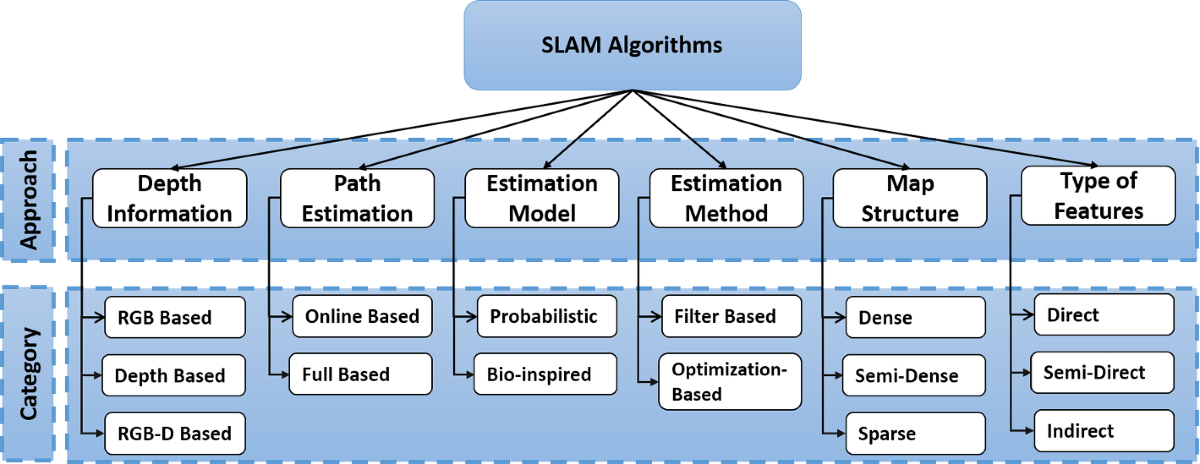 SLAM Algorithms

Approach

Depth Information

Path Estimation

Estimation Model

Estimation Method

Map Structure

Type of Features

Category

RGB Based

Depth Based

RGB-D Based

Online Based

Full Based

Probabilistic

Bio-inspired

Filter Based

Optimization-Based

Dense

Semi-Dense

Sparse

Direct

Semi-Direct

Indirect